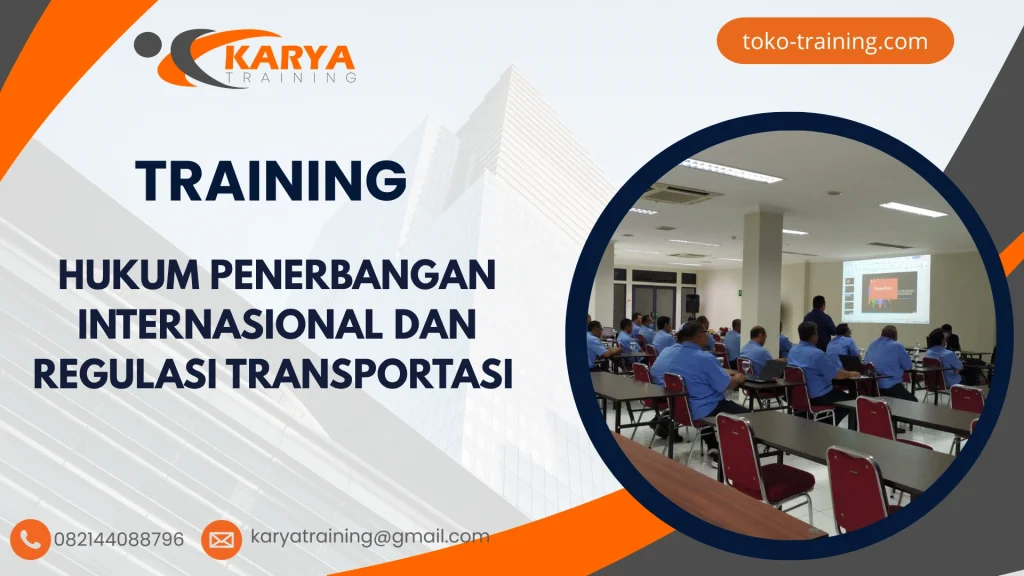 KARYA
TRAINING

toko-training.com

TRAINING

HUKUM PENERBANGAN INTERNASIONAL DAN REGULASI TRANSPORTASI

082144088796

karyatraining@gmail.com